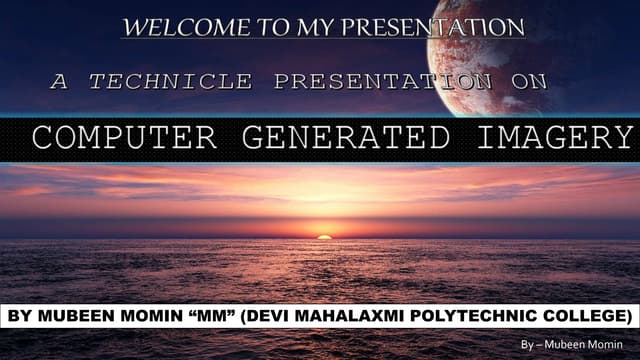 WELCOME TO MY PRESENTATION

A TECHNICLE PRESENTATION ON

COMPUTER GENERATED IMAGERY

BY MUBEEN MOMIN “MM” (DEVI MAHALAXMI POLYTECHNIC COLLEGE)

By – Mubeen Momin